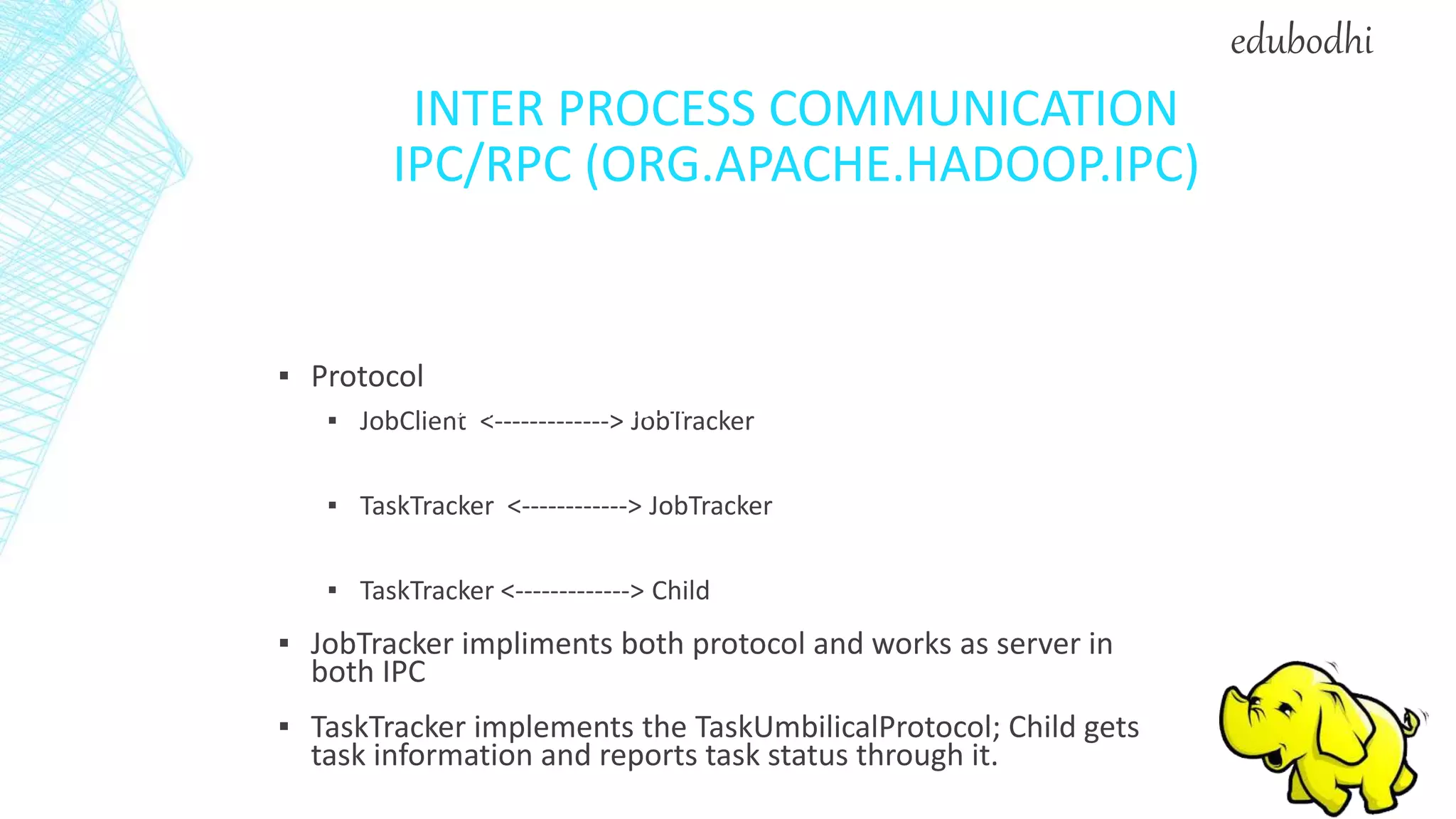 edubodhi

INTER PROCESS COMMUNICATION IPC/RPC (ORG.APACHE.HADOOP.IPC)

▪ Protocol

▪ JobClient <-------------> JobTracker

▪ TaskTracker <------------> JobTracker

▪ TaskTracker <-------------> Child

▪ JobTracker impliments both protocol and works as server in both IPC

▪ TaskTracker implements the TaskUmbilicalProtocol; Child gets task information and reports task status through it.